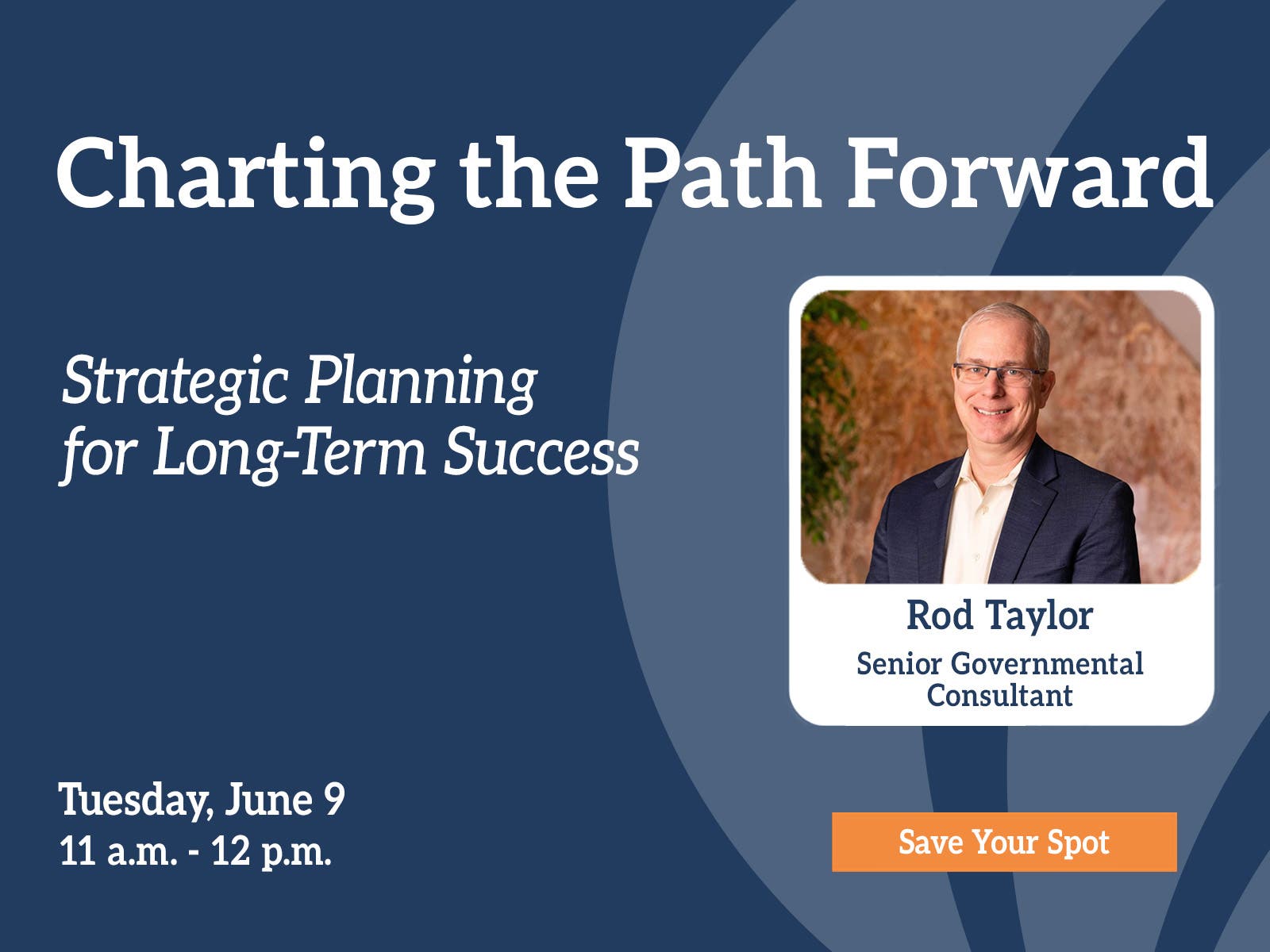 Charting the Path Forward

Strategic Planning for Long-Term Success

Rod Taylor
Senior Governmental Consultant

Tuesday, June 9
11 a.m. - 12 p.m.

Save Your Spot